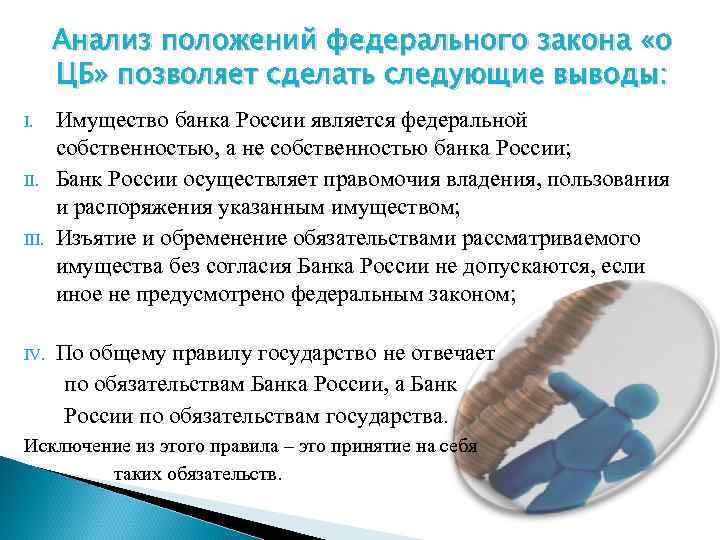 Анализ положений федерального закона «о ЦБ» позволяет сделать следующие выводы:

I. Имущество банка России является федеральной собственностью, а не собственностью банка России;

II. Банк России осуществляет правомочия владения, пользования и распоряжения указанным имуществом;

III. Изъятие и обременение обязательствами рассматриваемого имущества без согласия Банка России не допускаются, если иное не предусмотрено федеральным законом;

IV. По общему правилу государство не отвечает по обязательствам Банка России, а Банк России по обязательствам государства.

Исключение из этого правила – это принятие на себя таких обязательств.